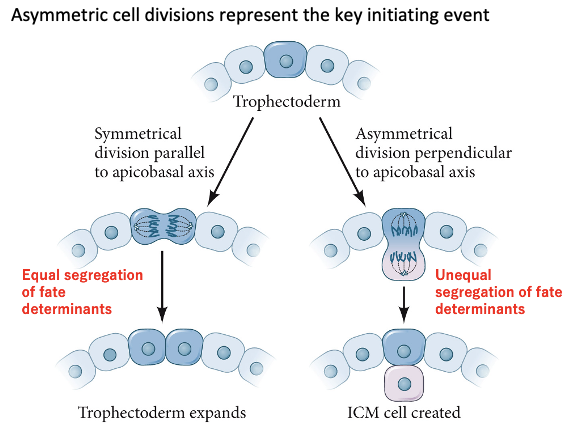 Asymmetric cell divisions represent the key initiating event

Trophectoderm

Symmetrical division parallel to apicobasal axis

Asymmetrical division perpendicular to apicobasal axis

Equal segregation of fate determinants

Unequal segregation of fate determinants

Trophectoderm expands

ICM cell created